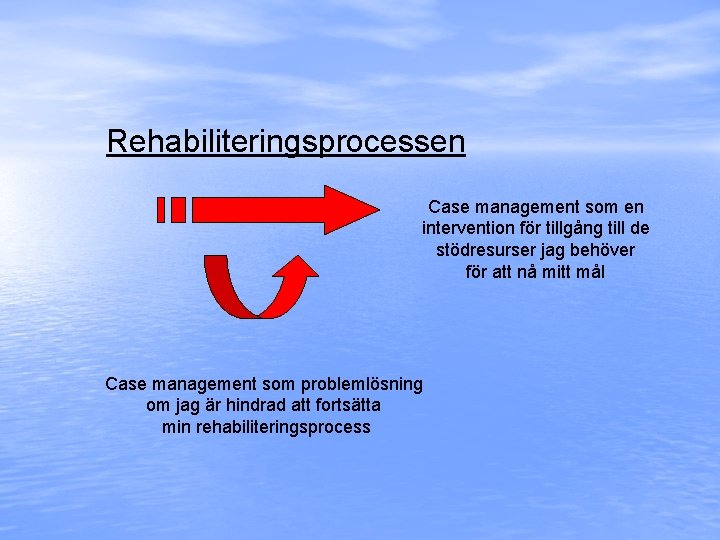 Rehabiliteringsprocessen

Case management som en intervention för tillgång till de stödresurser jag behöver för att nå mitt mål

Case management som problemlösning om jag är hindrad att fortsätta min rehabiliteringsprocess